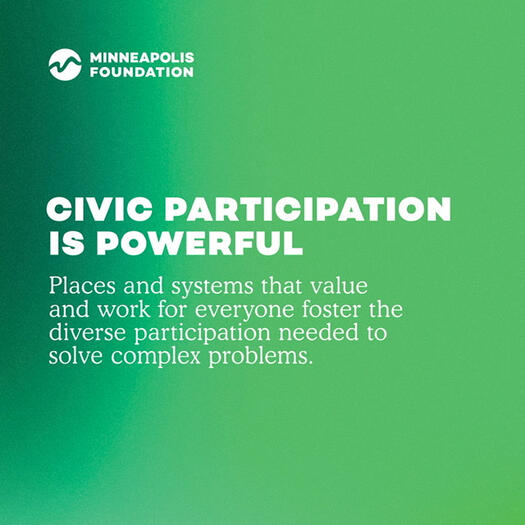 MINNEAPOLIS FOUNDATION

CIVIC PARTICIPATION IS POWERFUL

Places and systems that value and work for everyone foster the diverse participation needed to solve complex problems.